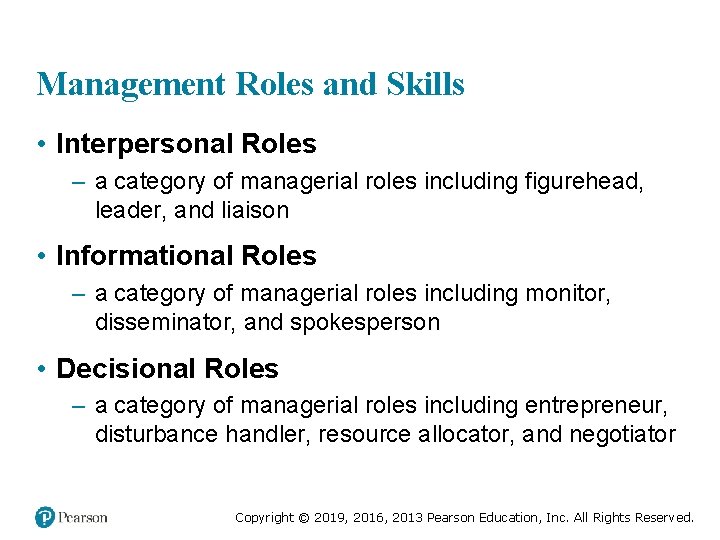 Management Roles and Skills

• Interpersonal Roles
– a category of managerial roles including figurehead, leader, and liaison

• Informational Roles
– a category of managerial roles including monitor, disseminator, and spokesperson

• Decisional Roles
– a category of managerial roles including entrepreneur, disturbance handler, resource allocator, and negotiator

Pearson

Copyright © 2019, 2016, 2013 Pearson Education, Inc. All Rights Reserved.